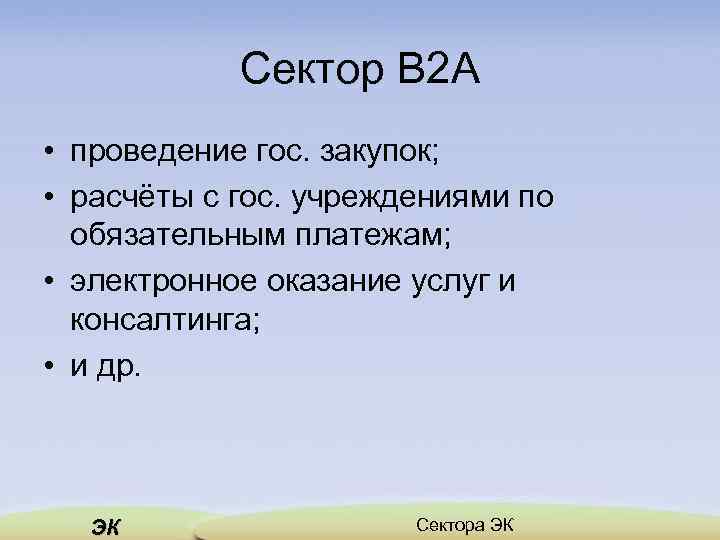 Сектор B2A

• проведение гос. закупок;
• расчёты с гос. учреждениями по обязательным платежам;
• электронное оказание услуг и консалтинга;
• и др.

ЭК

Сектора ЭК